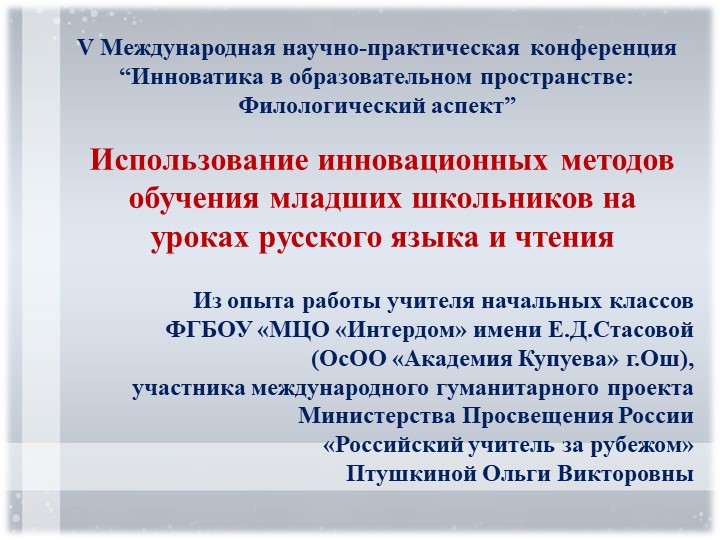 V Международная научно-практическая конференция “Инноватика в образовательном пространстве: Филологический аспект”

Использование инновационных методов обучения младших школьников на уроках русского языка и чтения

Из опыта работы учителя начальных классов ФГБОУ «МЦО «Интердом» имени Е.Д.Стасовой (ОсОО «Академия Купуева» г.Ош), участника международного гуманитарного проекта Министерства Просвещения России «Российский учитель за рубежом» Птушкиной Ольги Викторовны